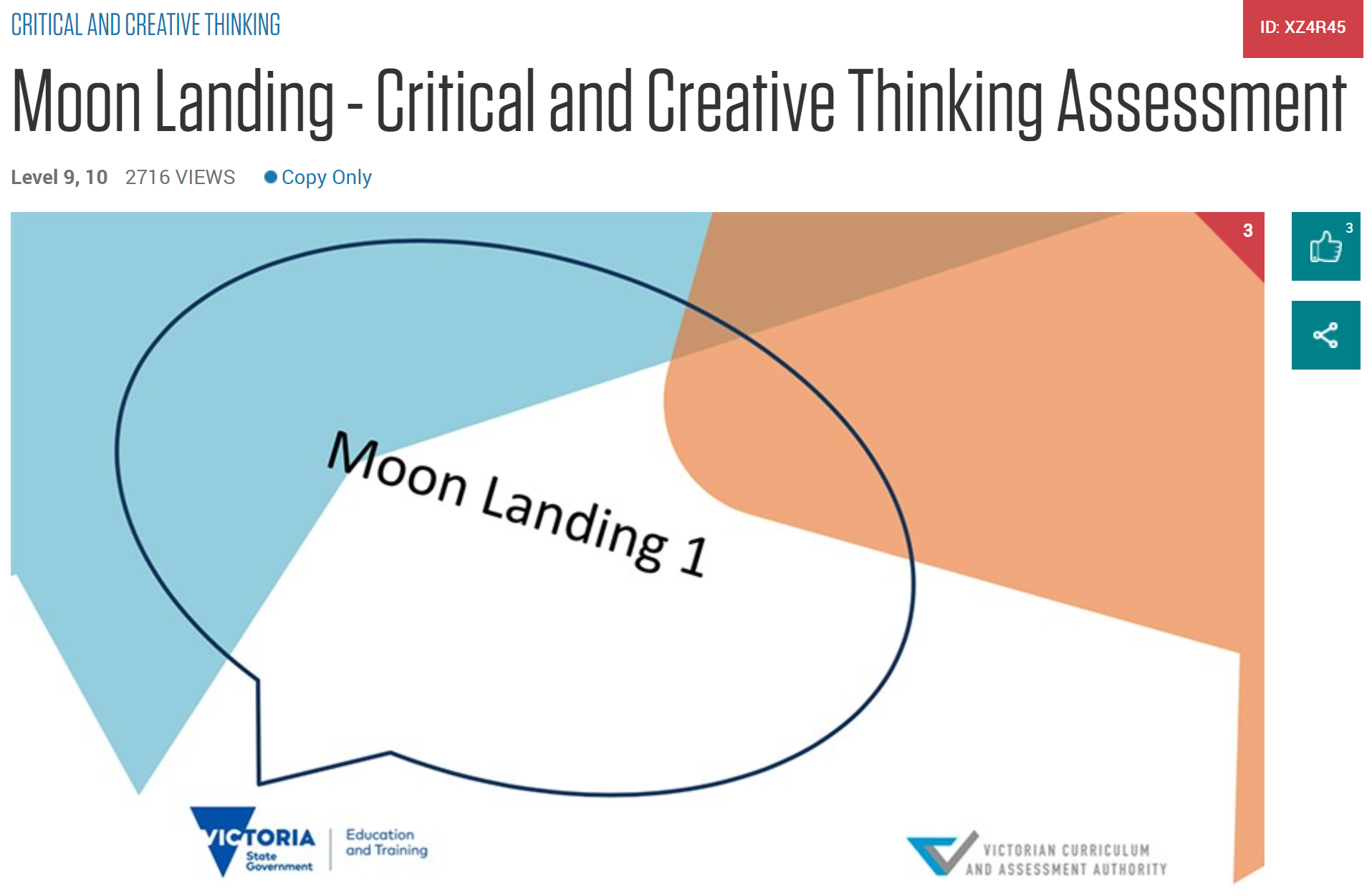 CRITICAL AND CREATIVE THINKING

ID: XZ4R45

Moon Landing - Critical and Creative Thinking Assessment

Level 9, 10 2716 VIEWS Copy Only

3

3

Moon Landing 1

VICTORIA State Government

Education and Training

VICTORIAN CURRICULUM AND ASSESSMENT AUTHORITY